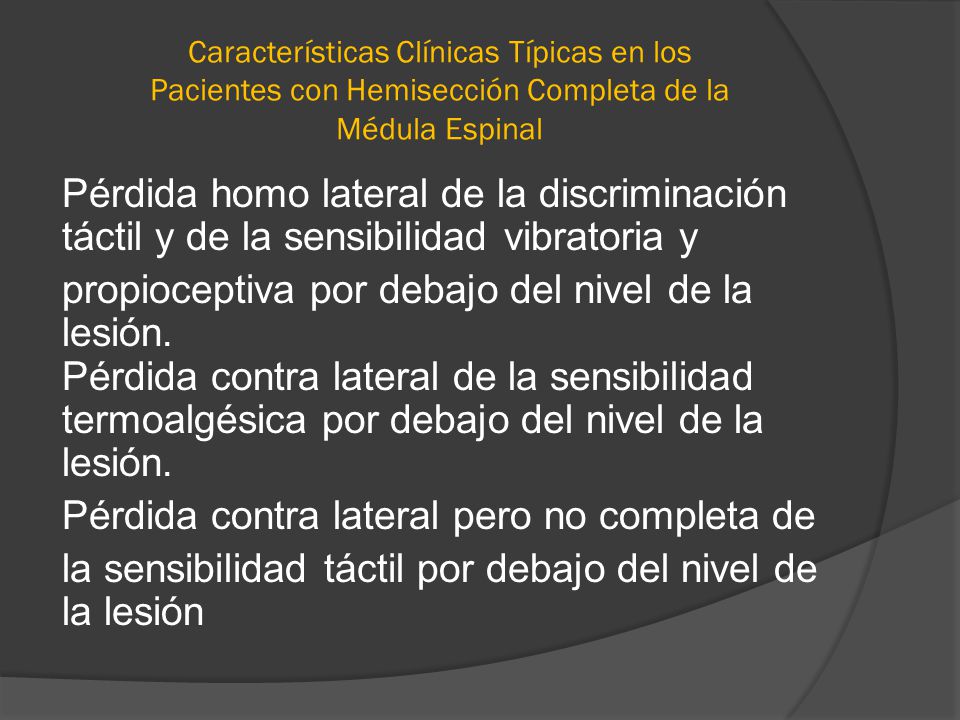 Características Clínicas Típicas en los Pacientes con Hemisección Completa de la Médula Espinal

Pérdida homo lateral de la discriminación táctil y de la sensibilidad vibratoria y propioceptiva por debajo del nivel de la lesión.
Pérdida contra lateral de la sensibilidad termoalgésica por debajo del nivel de la lesión.
Pérdida contra lateral pero no completa de la sensibilidad táctil por debajo del nivel de la lesión